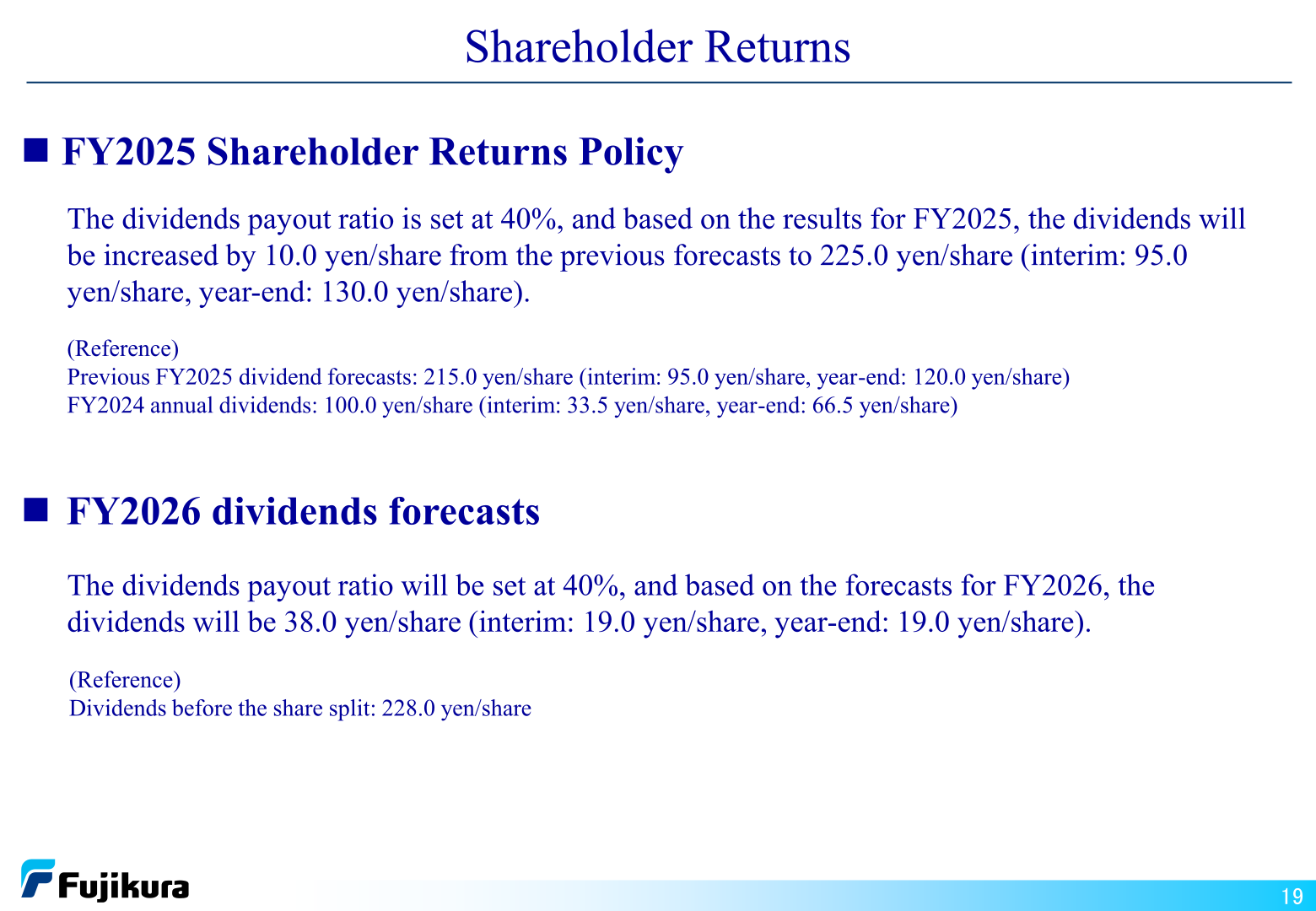 Shareholder Returns

■ FY2025 Shareholder Returns Policy

The dividends payout ratio is set at 40%, and based on the results for FY2025, the dividends will be increased by 10.0 yen/share from the previous forecasts to 225.0 yen/share (interim: 95.0 yen/share, year-end: 130.0 yen/share).

(Reference)
Previous FY2025 dividend forecasts: 215.0 yen/share (interim: 95.0 yen/share, year-end: 120.0 yen/share)
FY2024 annual dividends: 100.0 yen/share (interim: 33.5 yen/share, year-end: 66.5 yen/share)

■ FY2026 dividends forecasts

The dividends payout ratio will be set at 40%, and based on the forecasts for FY2026, the dividends will be 38.0 yen/share (interim: 19.0 yen/share, year-end: 19.0 yen/share).

(Reference)
Dividends before the share split: 228.0 yen/share

Fujikura

19